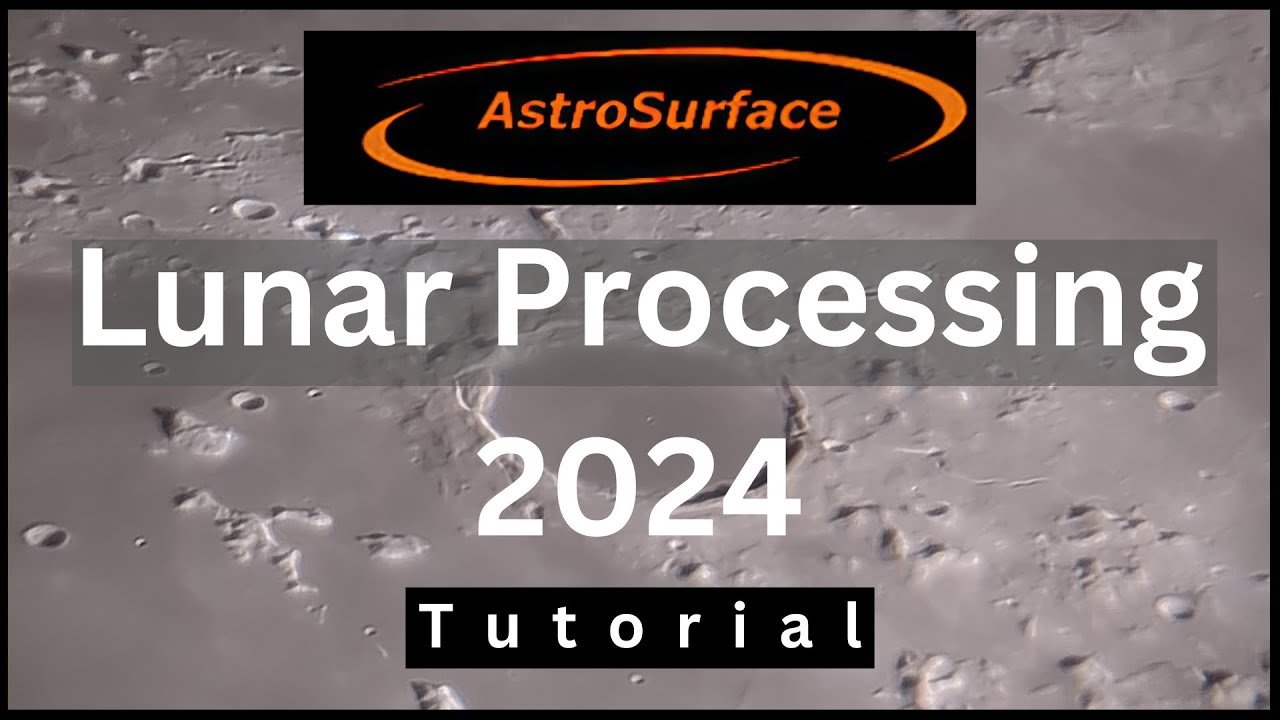 AstroSurface

Lunar Processing 2024

Tutorial